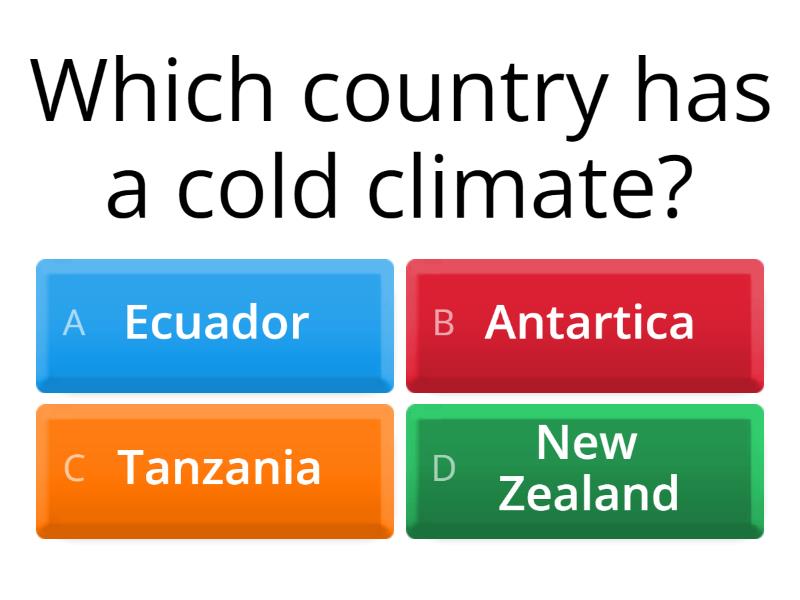 Which country has a cold climate?

A Ecuador

B Antartica

C Tanzania

D New Zealand